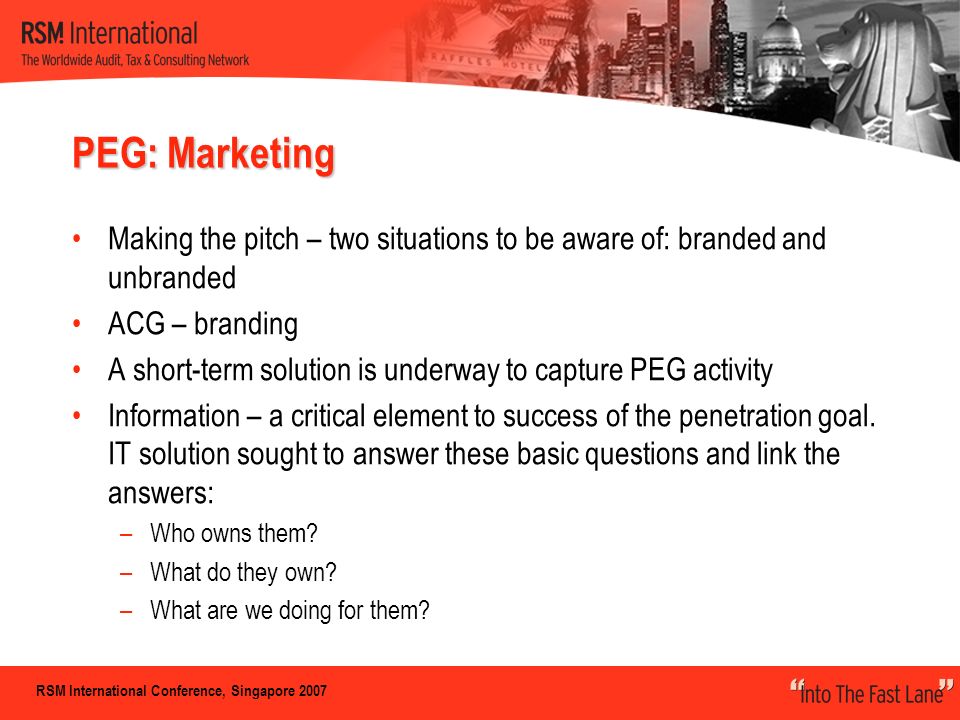 RSM International
The Worldwide Audit, Tax & Consulting Network

RAFFLES HOTEL

PEG: Marketing

• Making the pitch – two situations to be aware of: branded and unbranded
• ACG – branding
• A short-term solution is underway to capture PEG activity
• Information – a critical element to success of the penetration goal. IT solution sought to answer these basic questions and link the answers:
– Who owns them?
– What do they own?
– What are we doing for them?

RSM International Conference, Singapore 2007

"Into The Fast Lane"